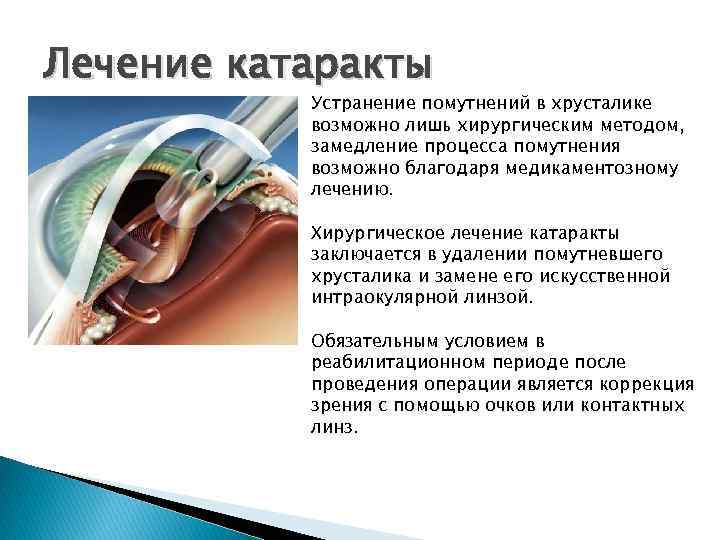 Лечение катаракты

Устранение помутнений в хрусталике возможно лишь хирургическим методом, замедление процесса помутнения возможно благодаря медикаментозному лечению.

Хирургическое лечение катаракты заключается в удалении помутневшего хрусталика и замене его искусственной интраокулярной линзой.

Обязательным условием в реабилитационном периоде после проведения операции является коррекция зрения с помощью очков или контактных линз.